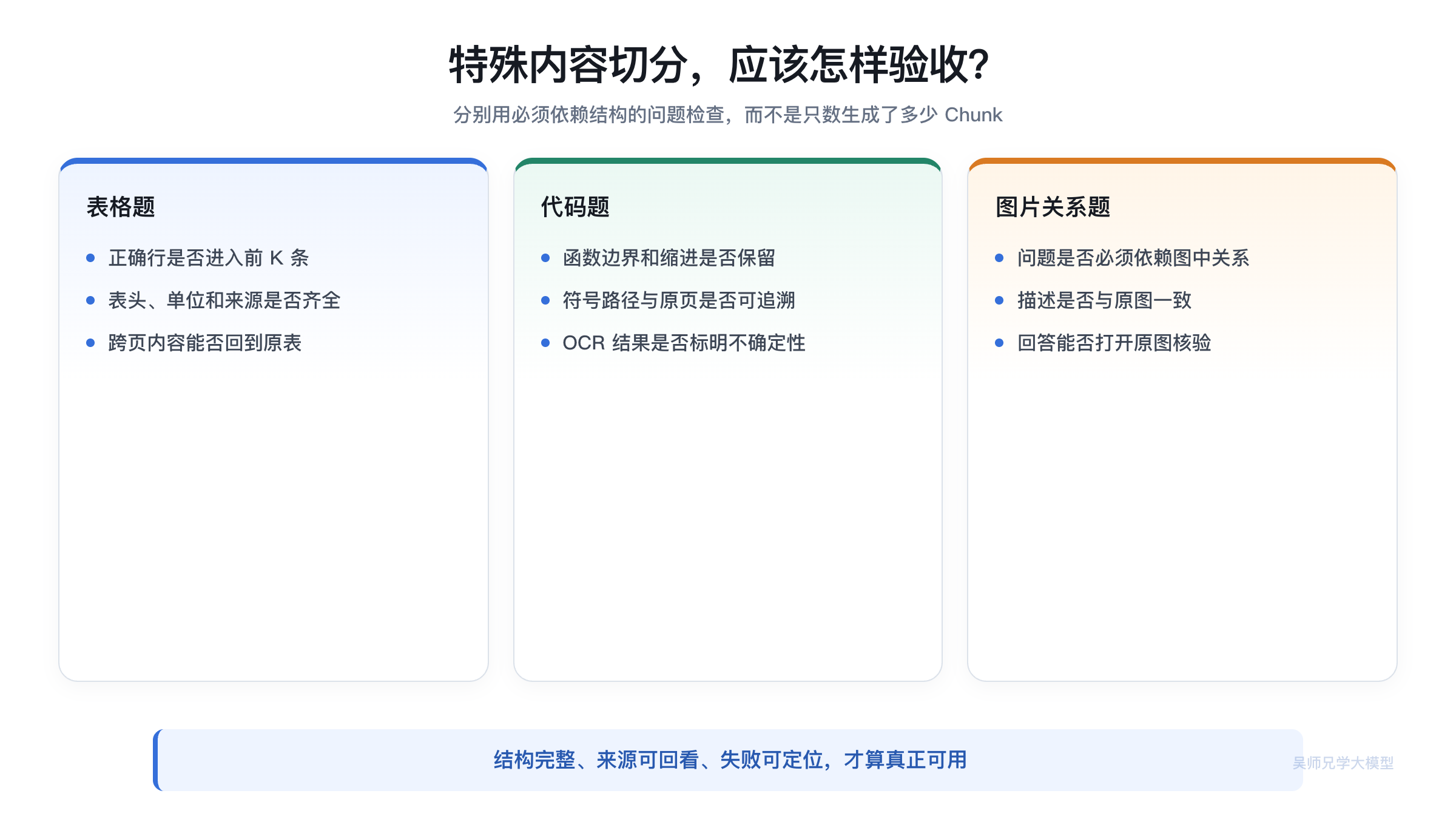 特殊内容切分，应该怎样验收？

分别用必须依赖结构的问题检查，而不是只数生成了多少 Chunk

表格题

- 正确行是否进入前 K 条
- 表头、单位和来源是否齐全
- 跨页内容能否回到原表

代码题

- 函数边界和缩进是否保留
- 符号路径与原页是否可追溯
- OCR 结果是否标明不确定性

图片关系题

- 问题是否必须依赖图中关系
- 描述是否与原图一致
- 回答能否打开原图核验

结构完整、来源可回看、失败可定位，才算真正可用

吴师兄学大模型